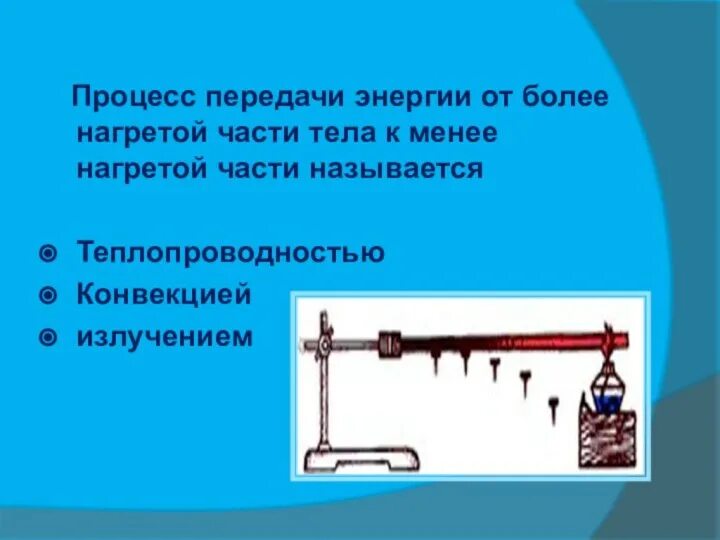 Процесс передачи энергии от более нагретой части тела к менее нагретой части называется

Теплопроводностью
Конвекцией
излучением